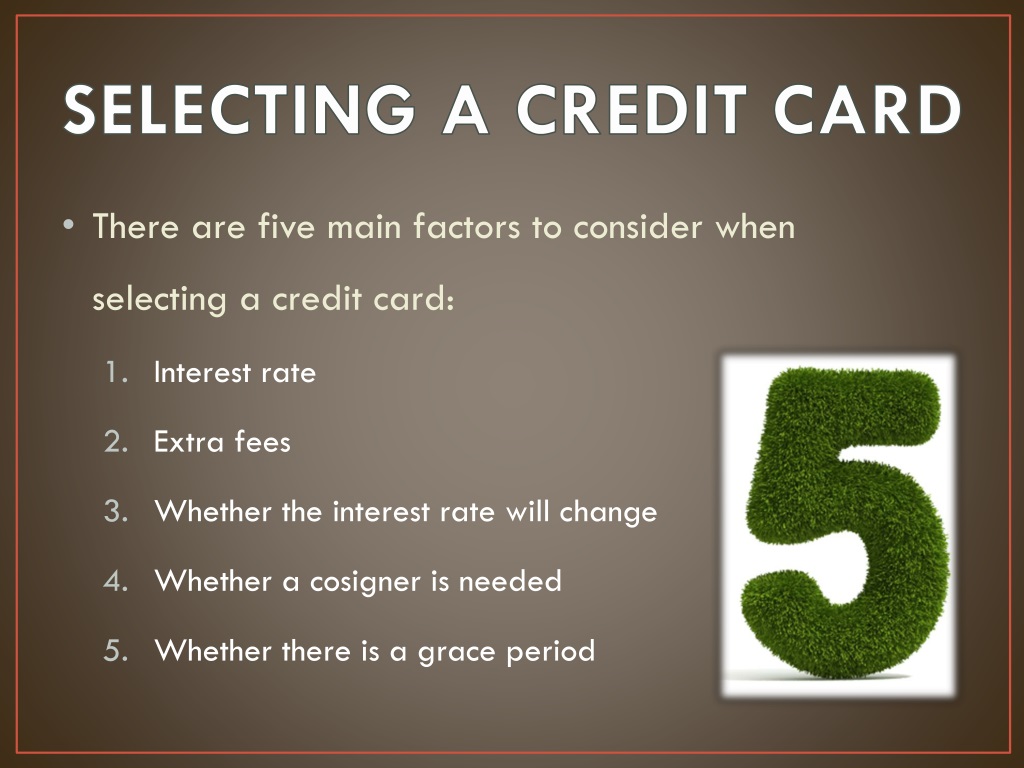 SELECTING A CREDIT CARD

• There are five main factors to consider when selecting a credit card:

1. Interest rate
2. Extra fees
3. Whether the interest rate will change
4. Whether a cosigner is needed
5. Whether there is a grace period

5